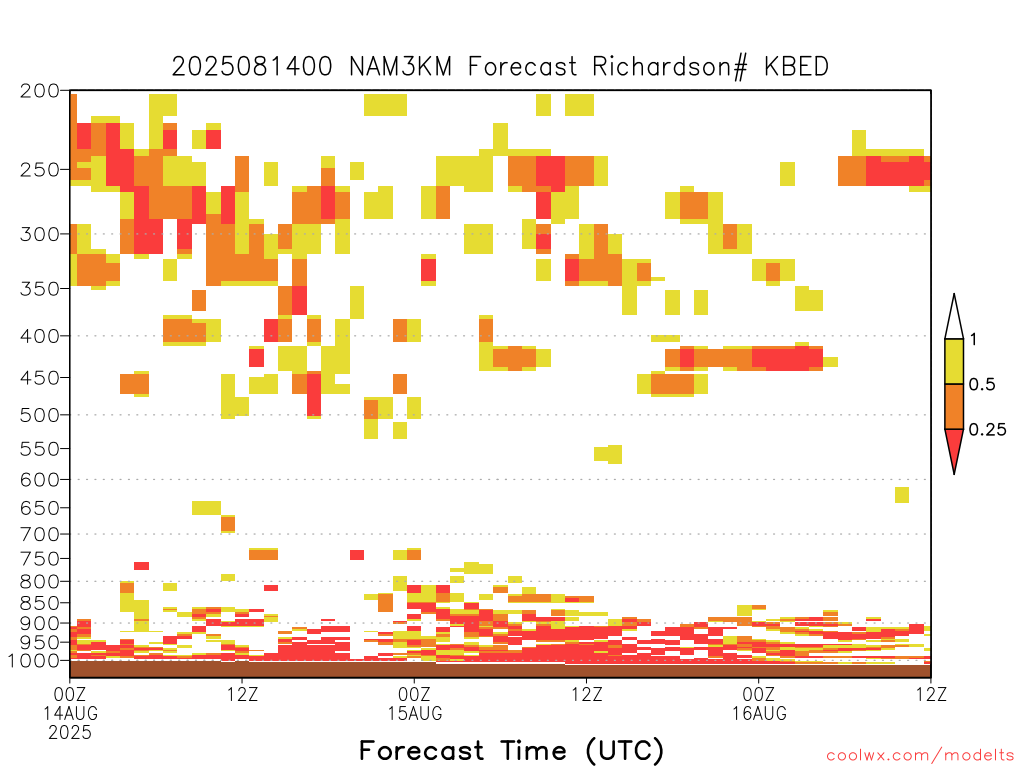 2025081400 NAM3KM Forecast Richardson# KBED

200
250
300
350
400
450
500
550
600
650
700
750
800
850
900
950
1000

1
0.5
0.25

00Z
14AUG
2025
12Z
00Z
15AUG
12Z
00Z
16AUG
12Z

Forecast Time (UTC)

coolwx.com/modelts